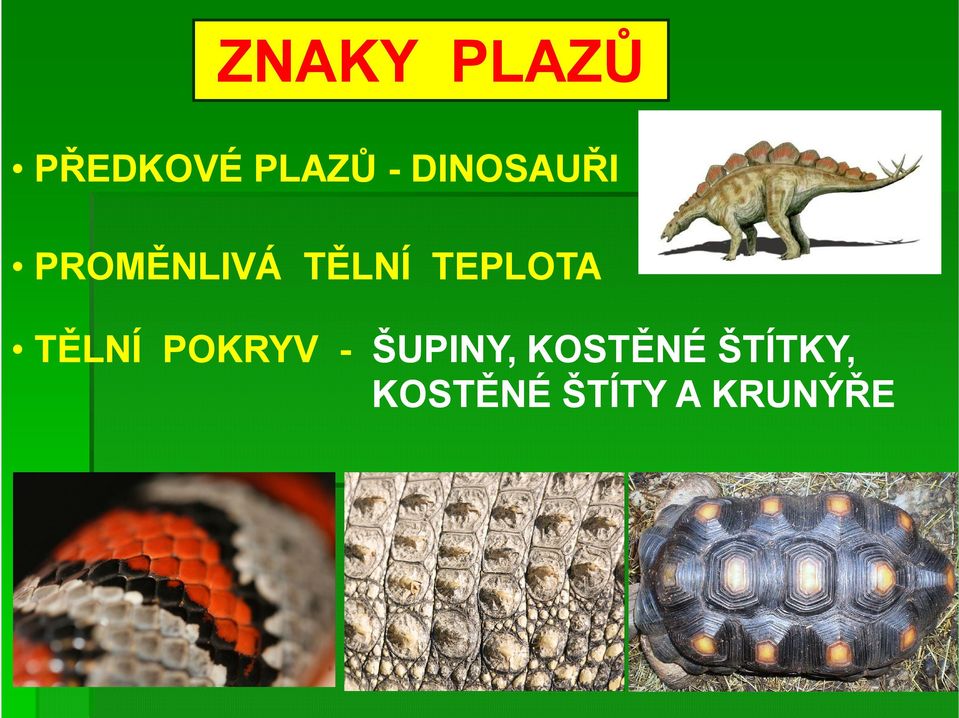 ZNAKY PLAZŮ

• PŘEDKOVÉ PLAZŮ - DINOSAUŘI

• PROMĚNLIVÁ TĚLNÍ TEPLOTA

• TĚLNÍ POKRYV - ŠUPINY, KOSTĚNÉ ŠTÍTKY, KOSTĚNÉ ŠTÍTY A KRUNÝŘE